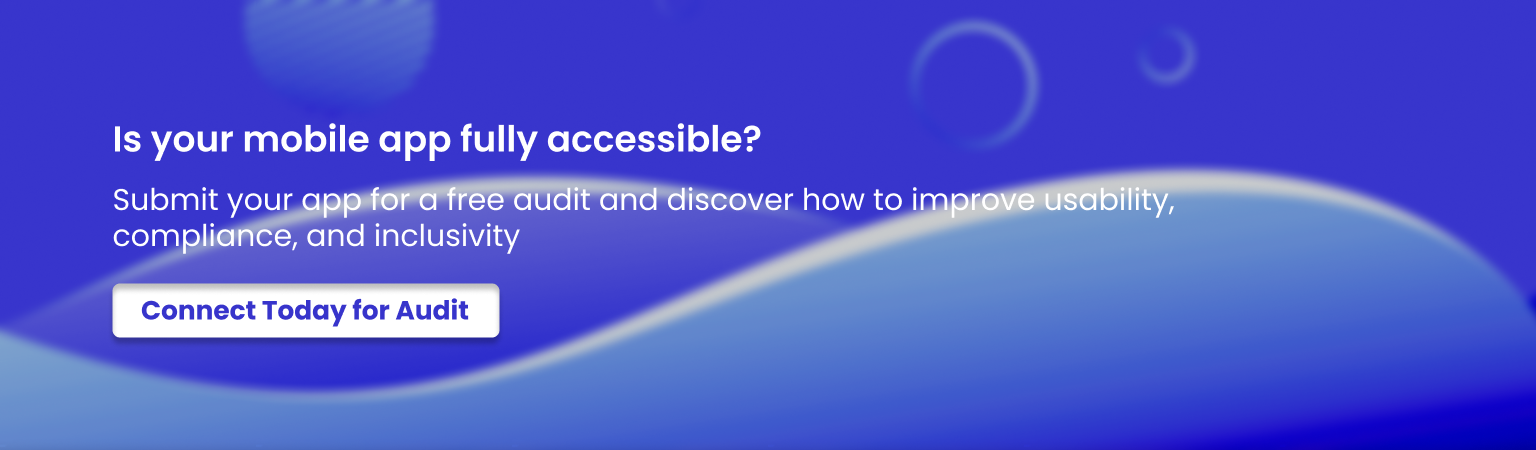 Is your mobile app fully accessible?

Submit your app for a free audit and discover how to improve usability, compliance, and inclusivity

Connect Today for Audit